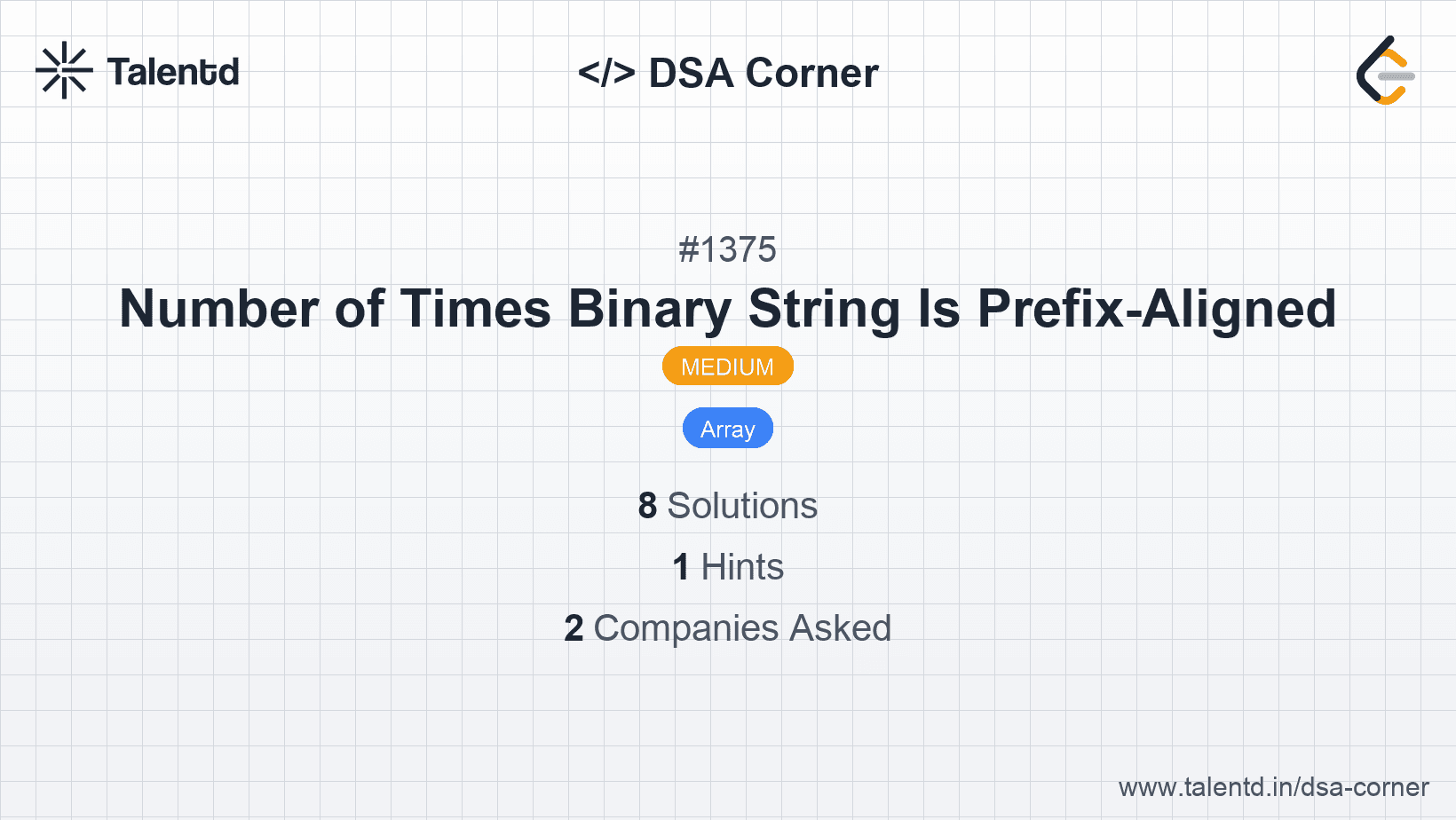 Talentd

</> DSA Corner

#1375

Number of Times Binary String Is Prefix-Aligned

MEDIUM

Array

8 Solutions

1 Hints

2 Companies Asked

www.talentd.in/dsa-corner